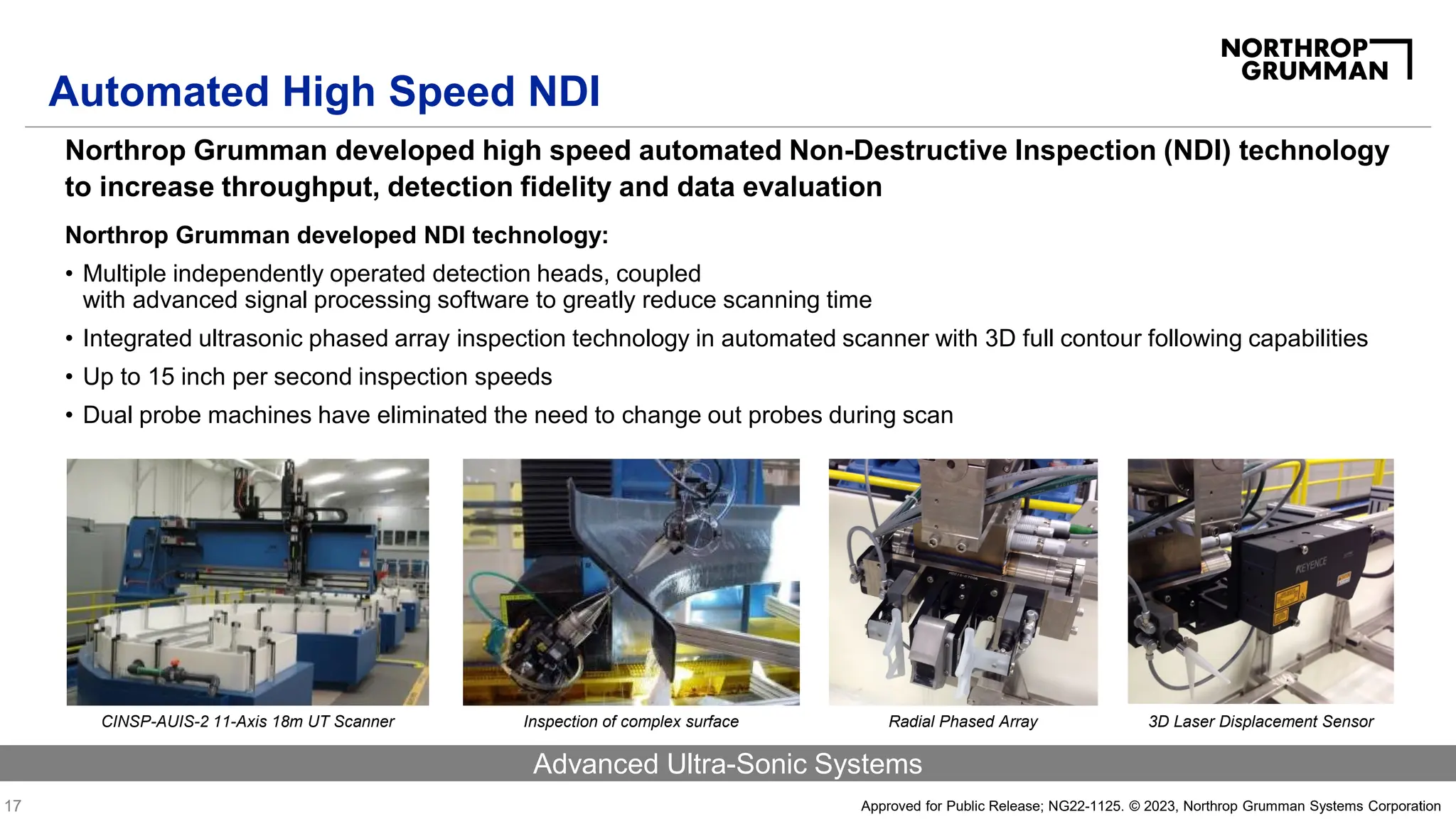 NORTHROP GRUMMAN

Automated High Speed NDI

Northrop Grumman developed high speed automated Non-Destructive Inspection (NDI) technology to increase throughput, detection fidelity and data evaluation

Northrop Grumman developed NDI technology:

• Multiple independently operated detection heads, coupled with advanced signal processing software to greatly reduce scanning time
• Integrated ultrasonic phased array inspection technology in automated scanner with 3D full contour following capabilities
• Up to 15 inch per second inspection speeds
• Dual probe machines have eliminated the need to change out probes during scan

KEYENCE

CINSP-AUIS-2 11-Axis 18m UT Scanner

Inspection of complex surface

Radial Phased Array

3D Laser Displacement Sensor

Advanced Ultra-Sonic Systems

17

Approved for Public Release; NG22-1125. © 2023, Northrop Grumman Systems Corporation